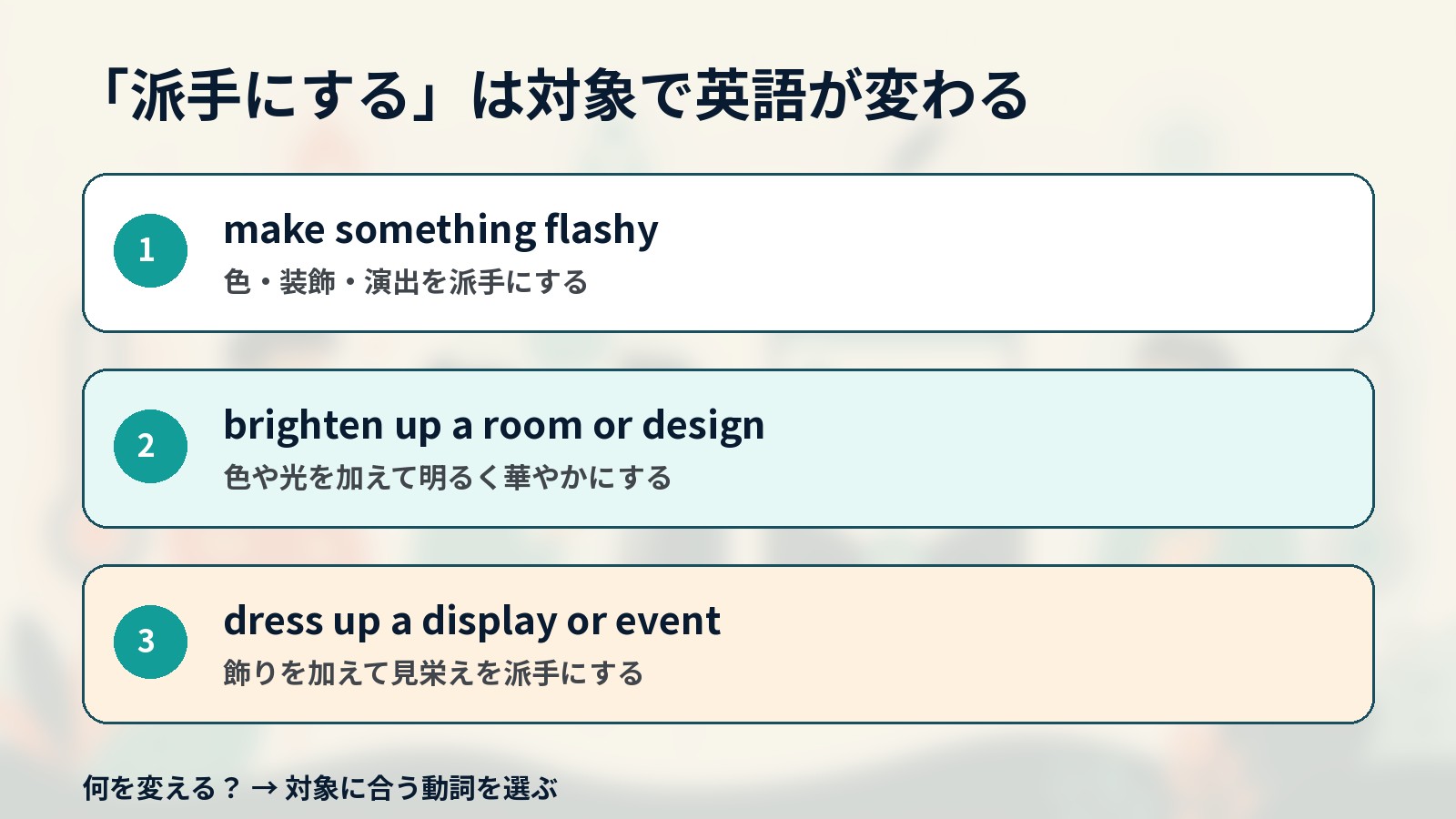 「派手にする」は対象で英語が変わる

1
make something flashy
色・装飾・演出を派手にする

2
brighten up a room or design
色や光を加えて明るく華やかにする

3
dress up a display or event
飾りを加えて見栄えを派手にする

何を変える？ → 対象に合う動詞を選ぶ